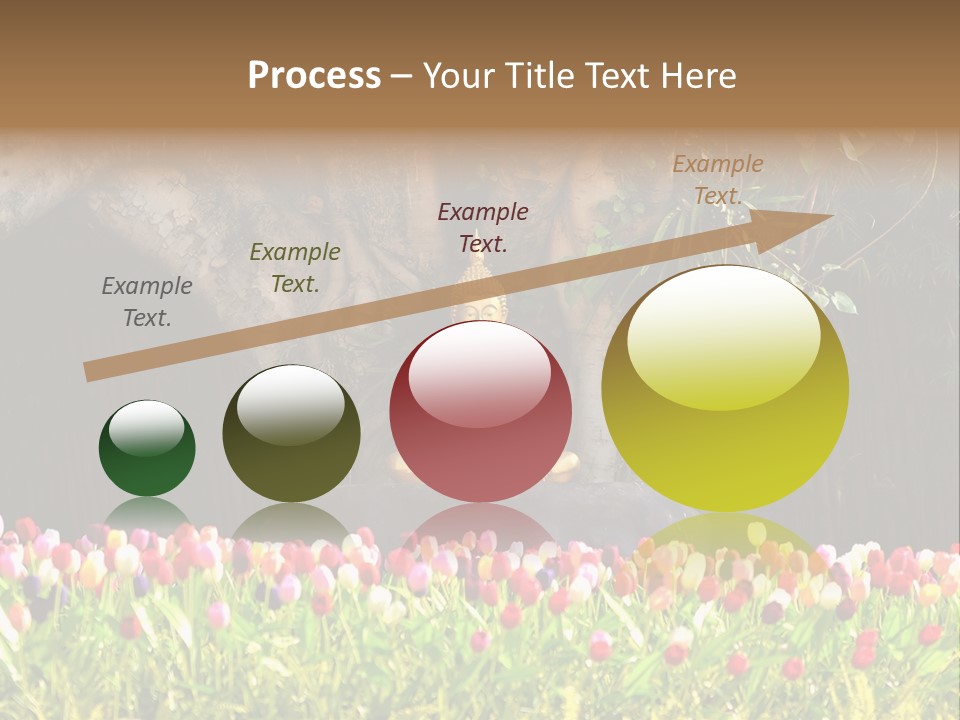 Process – Your Title Text Here

Example Text.

Example Text.

Example Text.

Example Text.